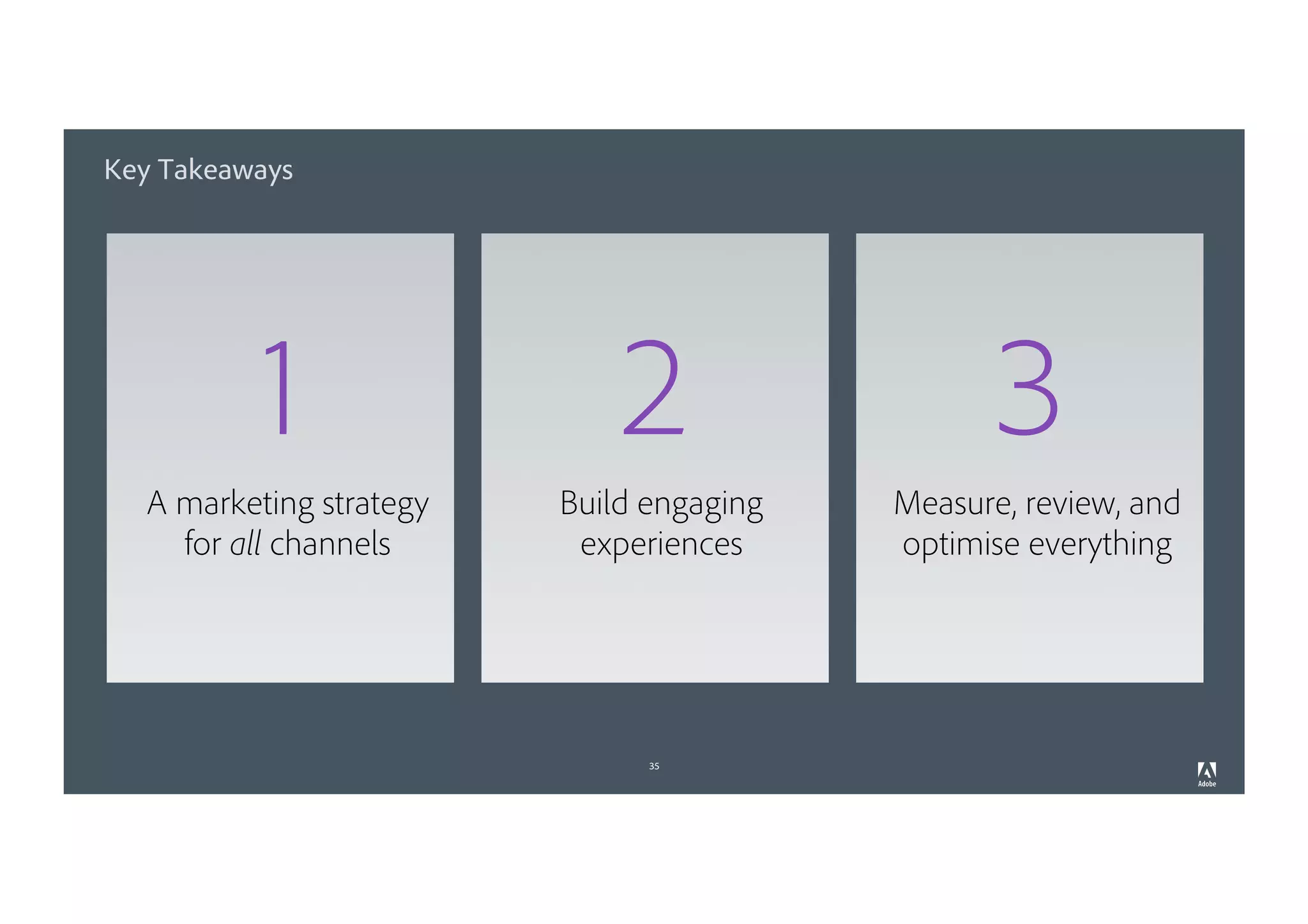 Key Takeaways

1

A marketing strategy for all channels

2

Build engaging experiences

3

Measure, review, and optimise everything

35

Adobe